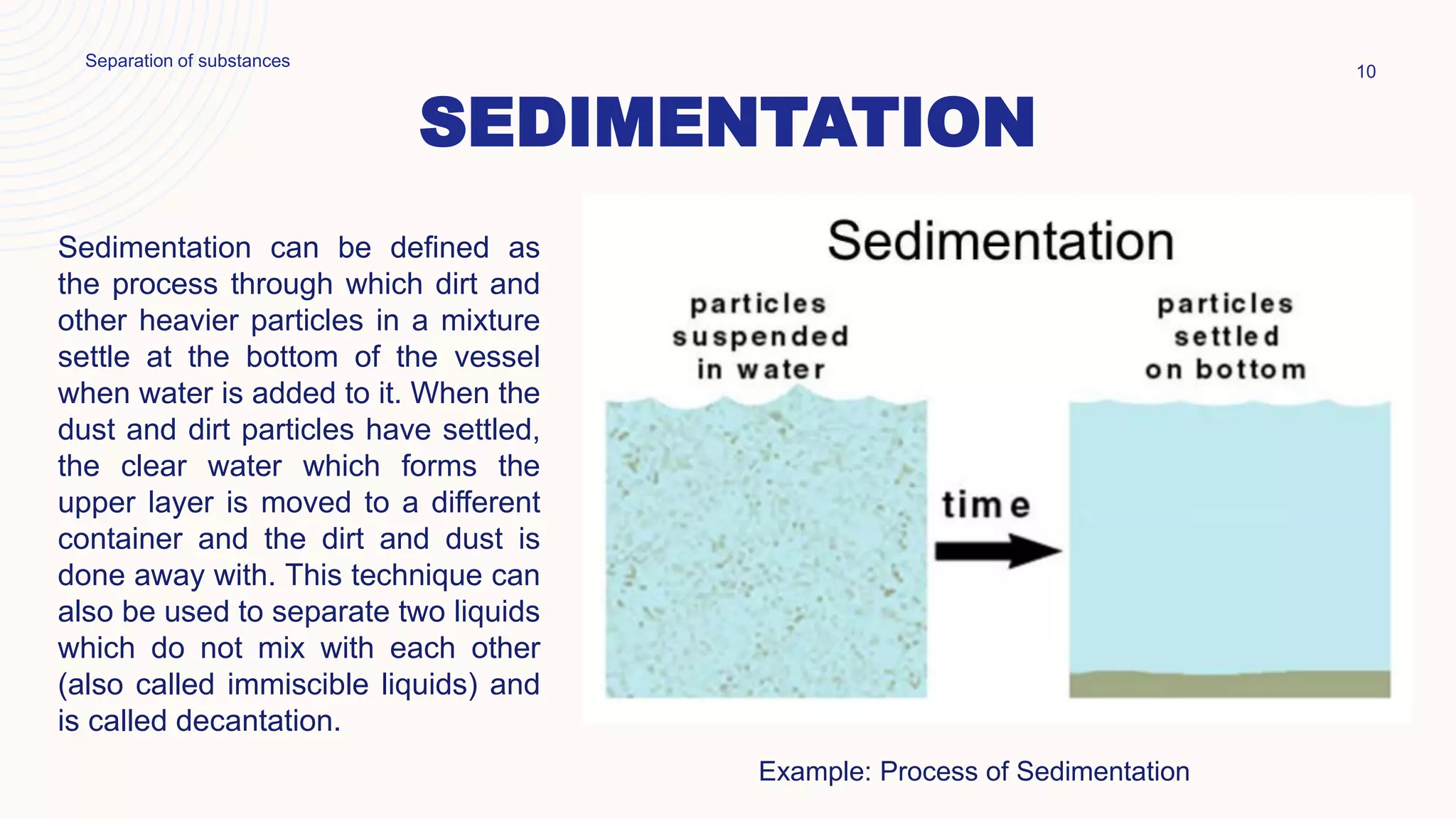 Separation of substances

10

SEDIMENTATION

Sedimentation can be defined as the process through which dirt and other heavier particles in a mixture settle at the bottom of the vessel when water is added to it. When the dust and dirt particles have settled, the clear water which forms the upper layer is moved to a different container and the dirt and dust is done away with. This technique can also be used to separate two liquids which do not mix with each other (also called immiscible liquids) and is called decantation.

Sedimentation

particles suspended in water

time

particles settled on bottom

Example: Process of Sedimentation